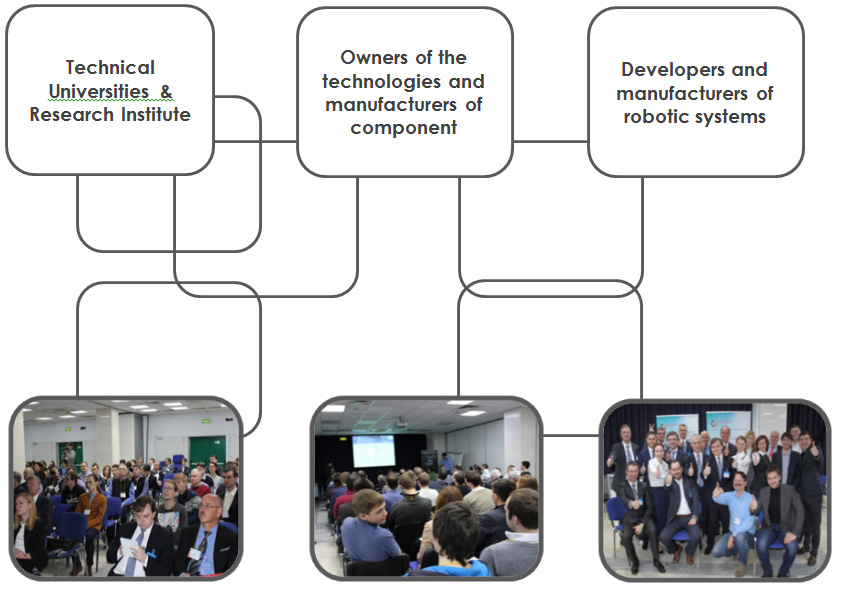 Technical Universities & Research Institute

Owners of the technologies and manufacturers of component

Developers and manufacturers of robotic systems